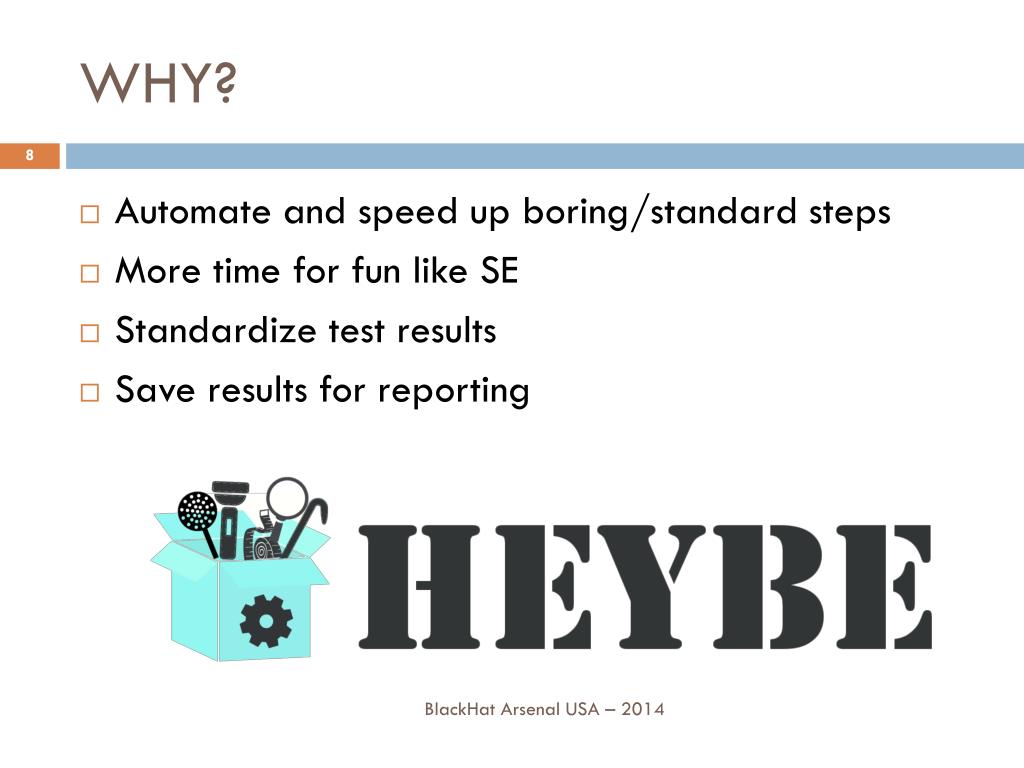 WHY?

8

□ Automate and speed up boring/standard steps
□ More time for fun like SE
□ Standardize test results
□ Save results for reporting

HEYBE

BlackHat Arsenal USA – 2014